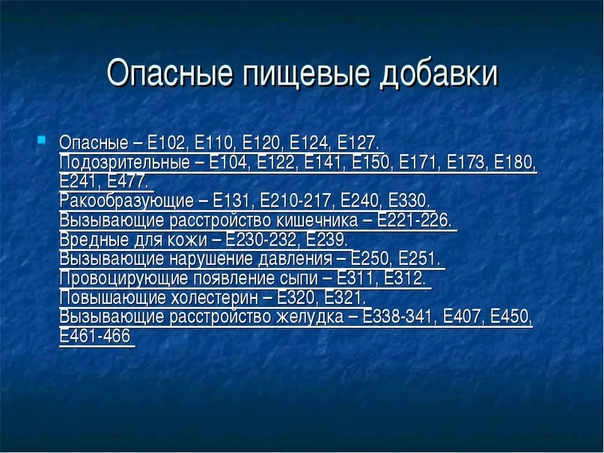 Опасные пищевые добавки

Опасные – Е102, Е110, Е120, Е124, Е127.
Подозрительные – Е104, Е122, Е141, Е150, Е171, Е173, Е180, Е241, Е477.
Ракообразующие – Е131, Е210-217, Е240, Е330.
Вызывающие расстройство кишечника – Е221-226.
Вредные для кожи – Е230-232, Е239.
Вызывающие нарушение давления – Е250, Е251.
Провоцирующие появление сыпи – Е311, Е312.
Повышающие холестерин – Е320, Е321.
Вызывающие расстройство желудка – Е338-341, Е407, Е450, Е461-466